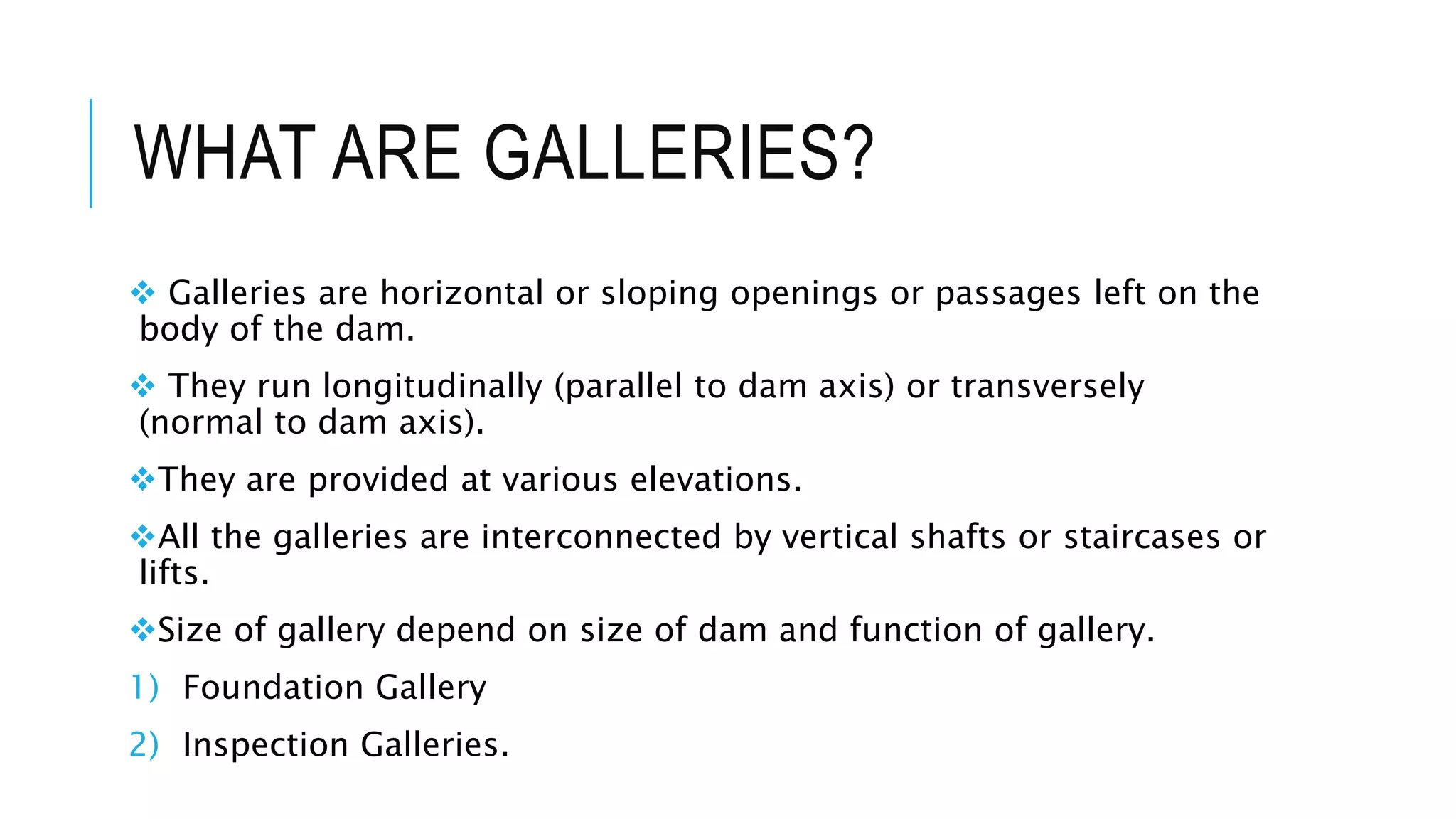 WHAT ARE GALLERIES?

❖ Galleries are horizontal or sloping openings or passages left on the body of the dam.

❖ They run longitudinally (parallel to dam axis) or transversely (normal to dam axis).

❖They are provided at various elevations.

❖All the galleries are interconnected by vertical shafts or staircases or lifts.

❖Size of gallery depend on size of dam and function of gallery.

1) Foundation Gallery

2) Inspection Galleries.